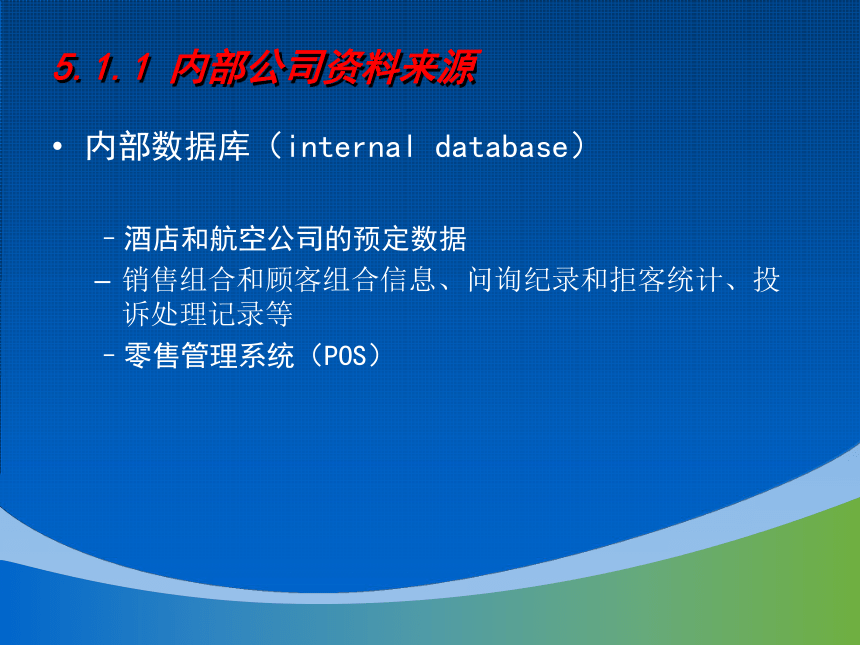 5.1.1 内部公司资料来源

• 内部数据库（internal database）

– 酒店和航空公司的预定数据
– 销售组合和顾客组合信息、问询纪录和拒客统计、投诉处理记录等
– 零售管理系统（POS）